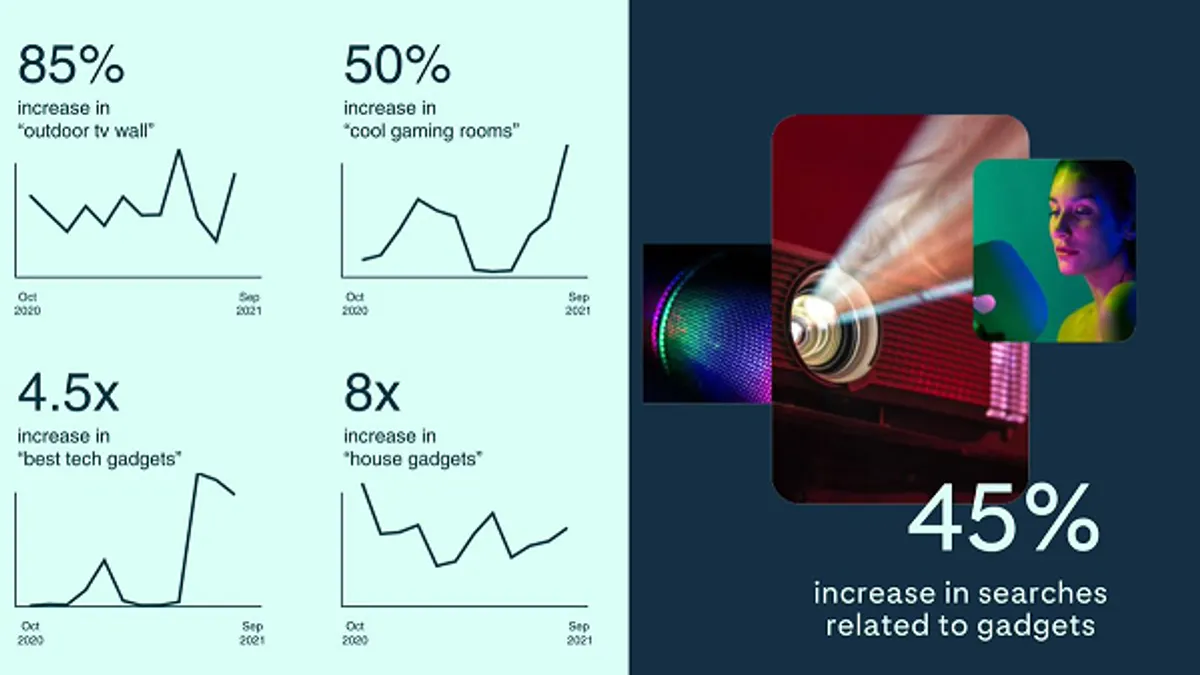 85%
increase in
"outdoor tv wall"

Oct 2020
Sep 2021

50%
increase in
"cool gaming rooms"

Oct 2020
Sep 2021

4.5x
increase in
"best tech gadgets"

Oct 2020
Sep 2021

8x
increase in
"house gadgets"

Oct 2020
Sep 2021

45%
increase in searches related to gadgets